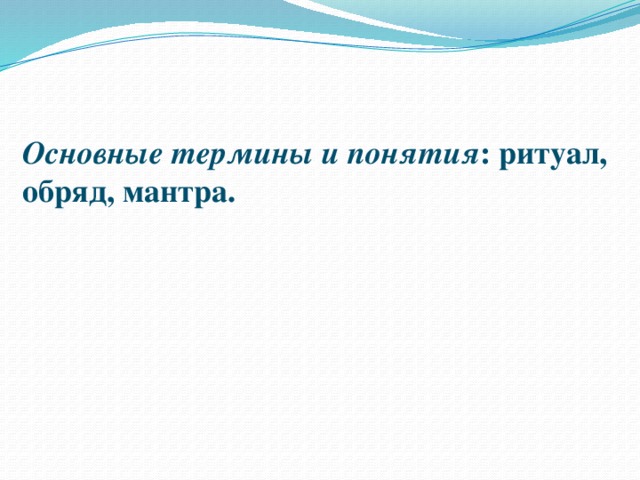 Основные термины и понятия: ритуал, обряд, мантра.